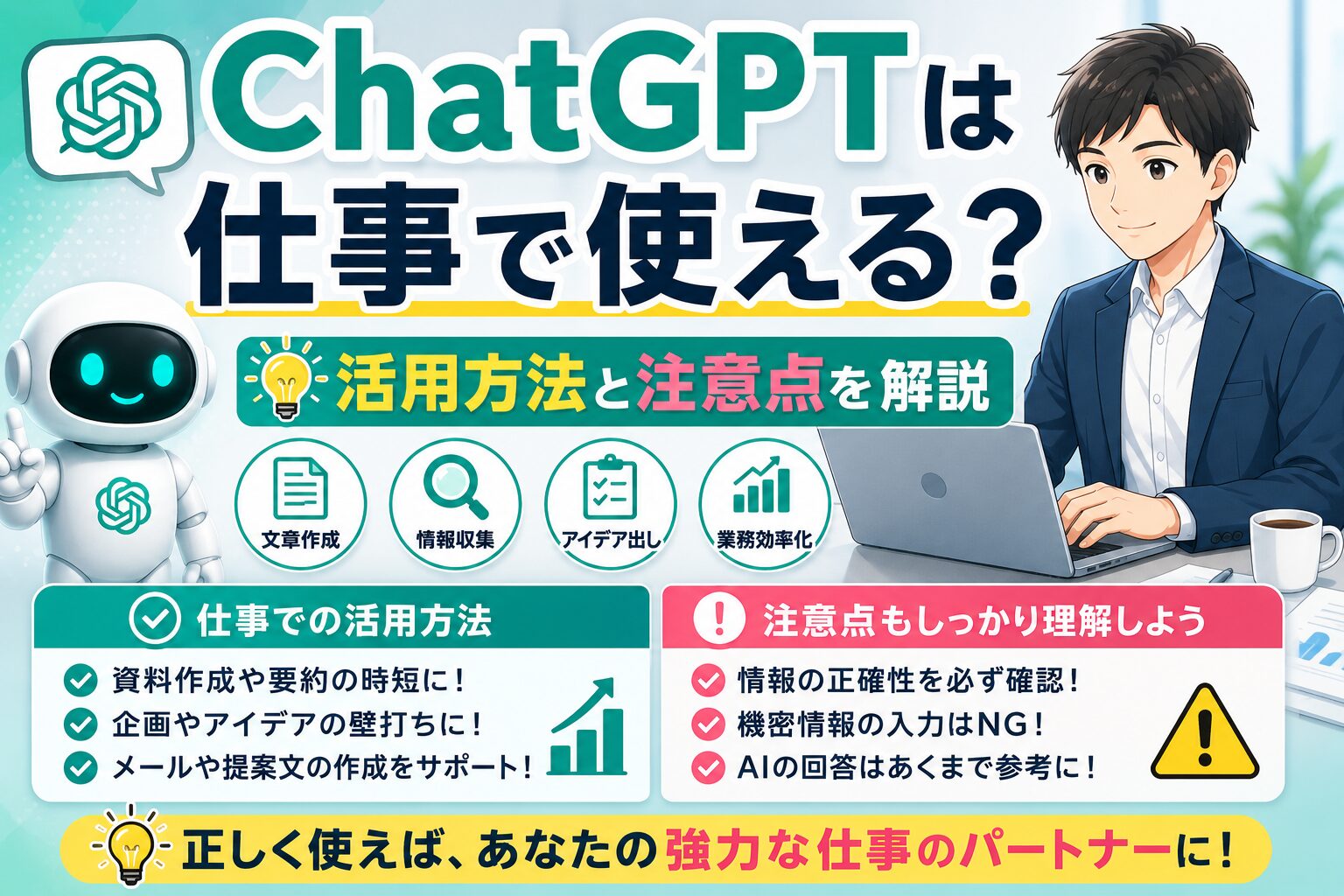 ChatGPTは仕事で使える？

活用方法と注意点を解説

文章作成
情報収集
アイデア出し
業務効率化

仕事での活用方法

資料作成や要約の時短に！
企画やアイデアの壁打ちに！
メールや提案文の作成をサポート！

注意点もしっかり理解しよう

情報の正確性を必ず確認！
機密情報の入力はNG！
AIの回答はあくまで参考に！

正しく使えば、あなたの強力な仕事のパートナーに！